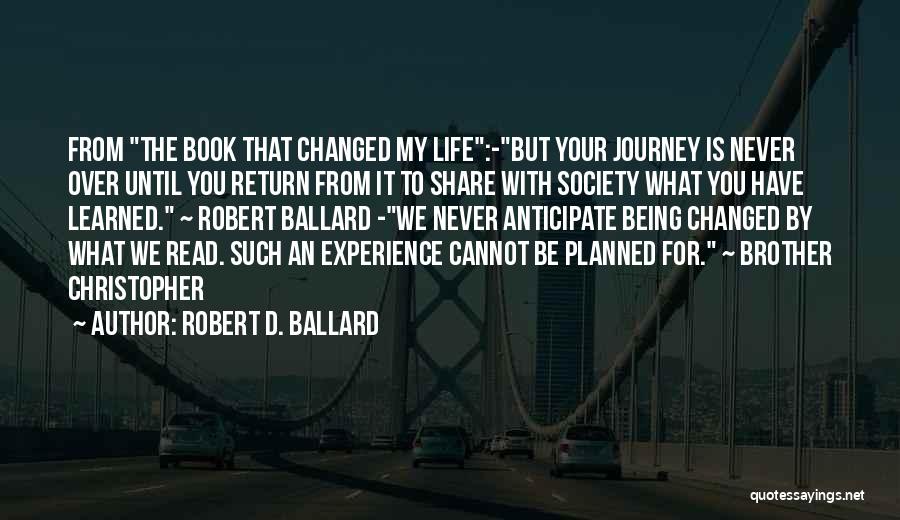 FROM "THE BOOK THAT CHANGED MY LIFE":-"BUT YOUR JOURNEY IS NEVER OVER UNTIL YOU RETURN FROM IT TO SHARE WITH SOCIETY WHAT YOU HAVE LEARNED." ~ ROBERT BALLARD -"WE NEVER ANTICIPATE BEING CHANGED BY WHAT WE READ. SUCH AN EXPERIENCE CANNOT BE PLANNED FOR." ~ BROTHER CHRISTOPHER

~ AUTHOR: ROBERT D. BALLARD

quotessayings.net